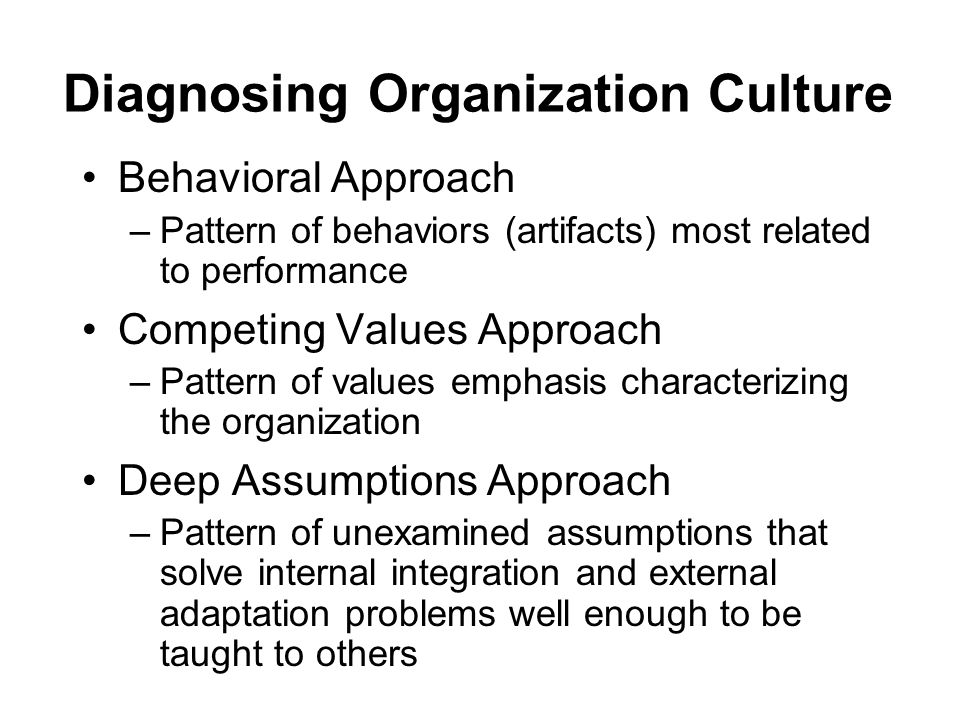 Diagnosing Organization Culture

• Behavioral Approach
– Pattern of behaviors (artifacts) most related to performance

• Competing Values Approach
– Pattern of values emphasis characterizing the organization

• Deep Assumptions Approach
– Pattern of unexamined assumptions that solve internal integration and external adaptation problems well enough to be taught to others